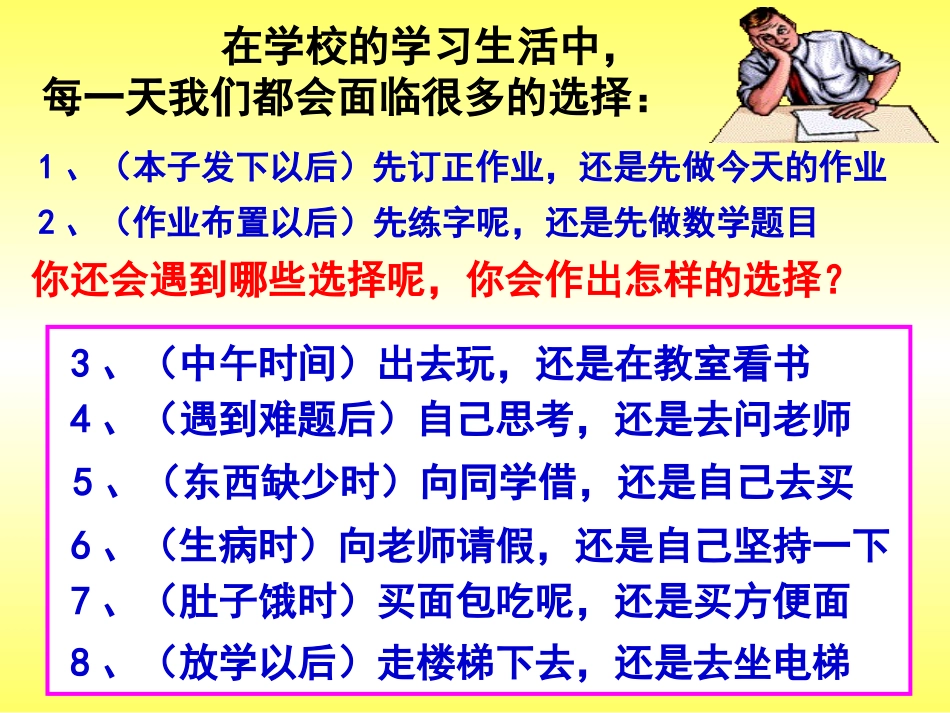 在学校的学习生活中，
每一天我们都会面临很多的选择：

1、（本子发下以后）先订正作业，还是先做今天的作业
2、（作业布置以后）先练字呢，还是先做数学题目

你还会遇到哪些选择呢，你会作出怎样的选择？

3、（中午时间）出去玩，还是在教室看书
4、（遇到难题后）自己思考，还是去问老师
5、（东西缺少时）向同学借，还是自己去买
6、（生病时）向老师请假，还是自己坚持一下
7、（肚子饿时）买面包吃呢，还是买方便面
8、（放学以后）走楼梯下去，还是去坐电梯